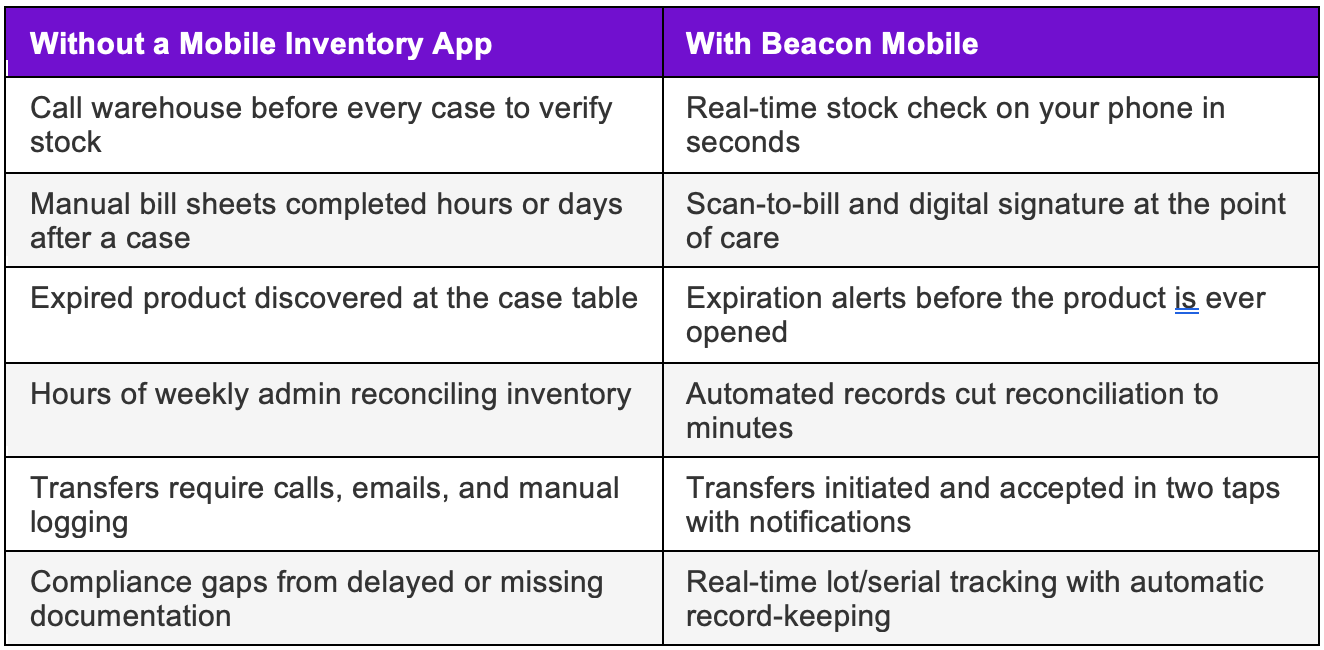 | Without a Mobile Inventory App | With Beacon Mobile |
|---|---|
| Call warehouse before every case to verify stock | Real-time stock check on your phone in seconds |
| Manual bill sheets completed hours or days after a case | Scan-to-bill and digital signature at the point of care |
| Expired product discovered at the case table | Expiration alerts before the product is ever opened |
| Hours of weekly admin reconciling inventory | Automated records cut reconciliation to minutes |
| Transfers require calls, emails, and manual logging | Transfers initiated and accepted in two taps with notifications |
| Compliance gaps from delayed or missing documentation | Real-time lot/serial tracking with automatic record-keeping |